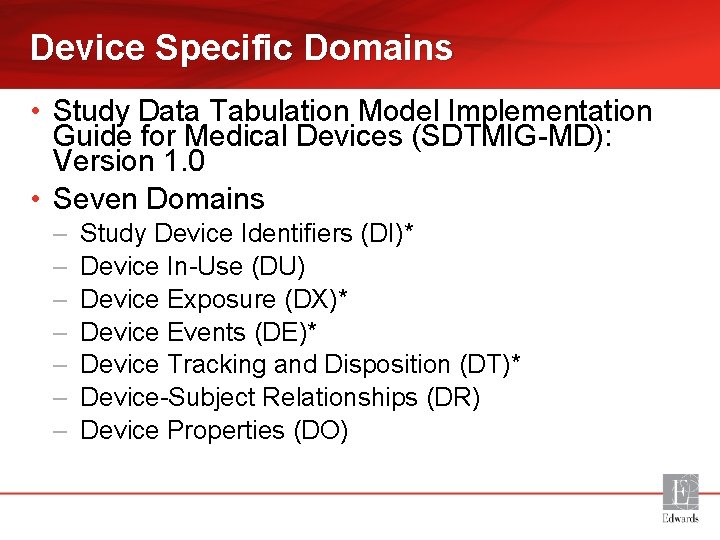 Device Specific Domains

• Study Data Tabulation Model Implementation Guide for Medical Devices (SDTMIG-MD): Version 1.0
• Seven Domains
– Study Device Identifiers (DI)*
– Device In-Use (DU)
– Device Exposure (DX)*
– Device Events (DE)*
– Device Tracking and Disposition (DT)*
– Device-Subject Relationships (DR)
– Device Properties (DO)

E
Edwards